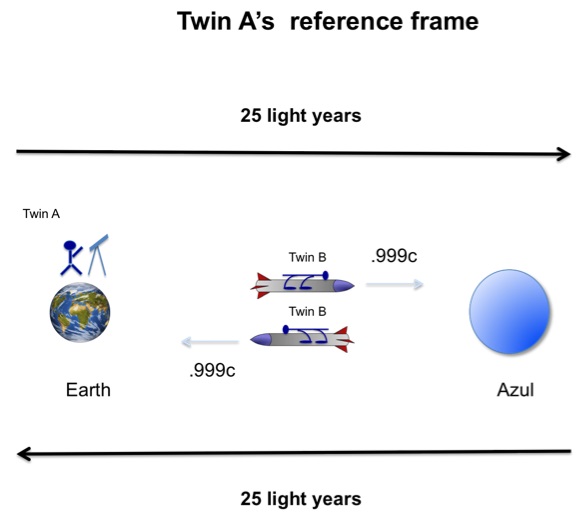 Twin A's reference frame

25 light years

Twin A

Twin B

.999c

Twin B

.999c

Earth

Azul

25 light years